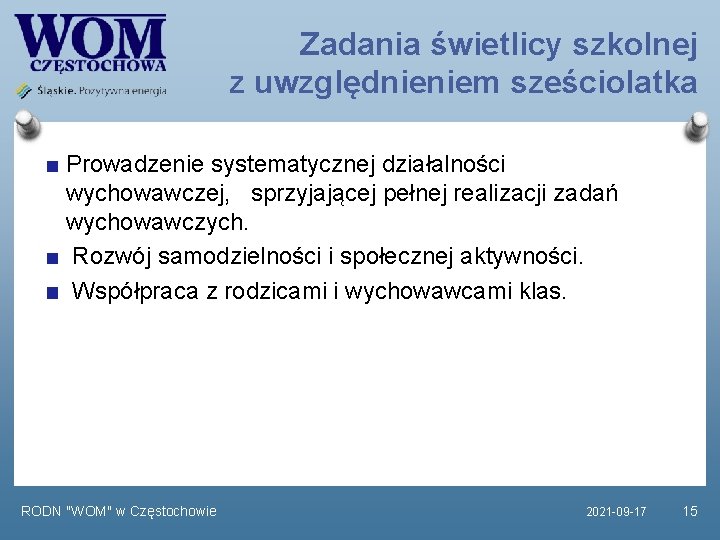 WOM
CZĘSTOCHOWA
Śląskie. Pozytywna energia

Zadania świetlicy szkolnej z uwzględnieniem sześciolatka

■ Prowadzenie systematycznej działalności wychowawczej, sprzyjającej pełnej realizacji zadań wychowawczych.
■ Rozwój samodzielności i społecznej aktywności.
■ Współpraca z rodzicami i wychowawcami klas.

RODN "WOM" w Częstochowie
2021-09-17
15